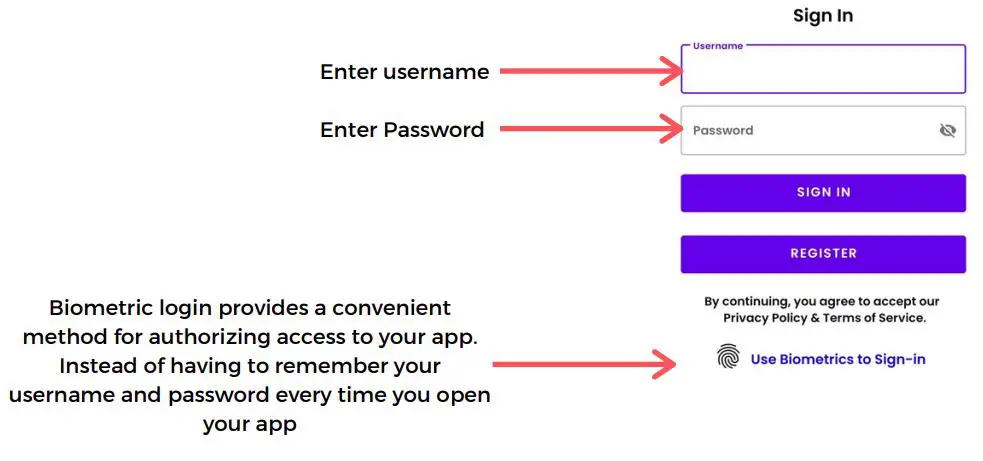 Sign In

Enter username

Username

Enter Password

Password

SIGN IN

REGISTER

By continuing, you agree to accept our Privacy Policy & Terms of Service.

Biometric login provides a convenient method for authorizing access to your app. Instead of having to remember your username and password every time you open your app

Use Biometrics to Sign-in